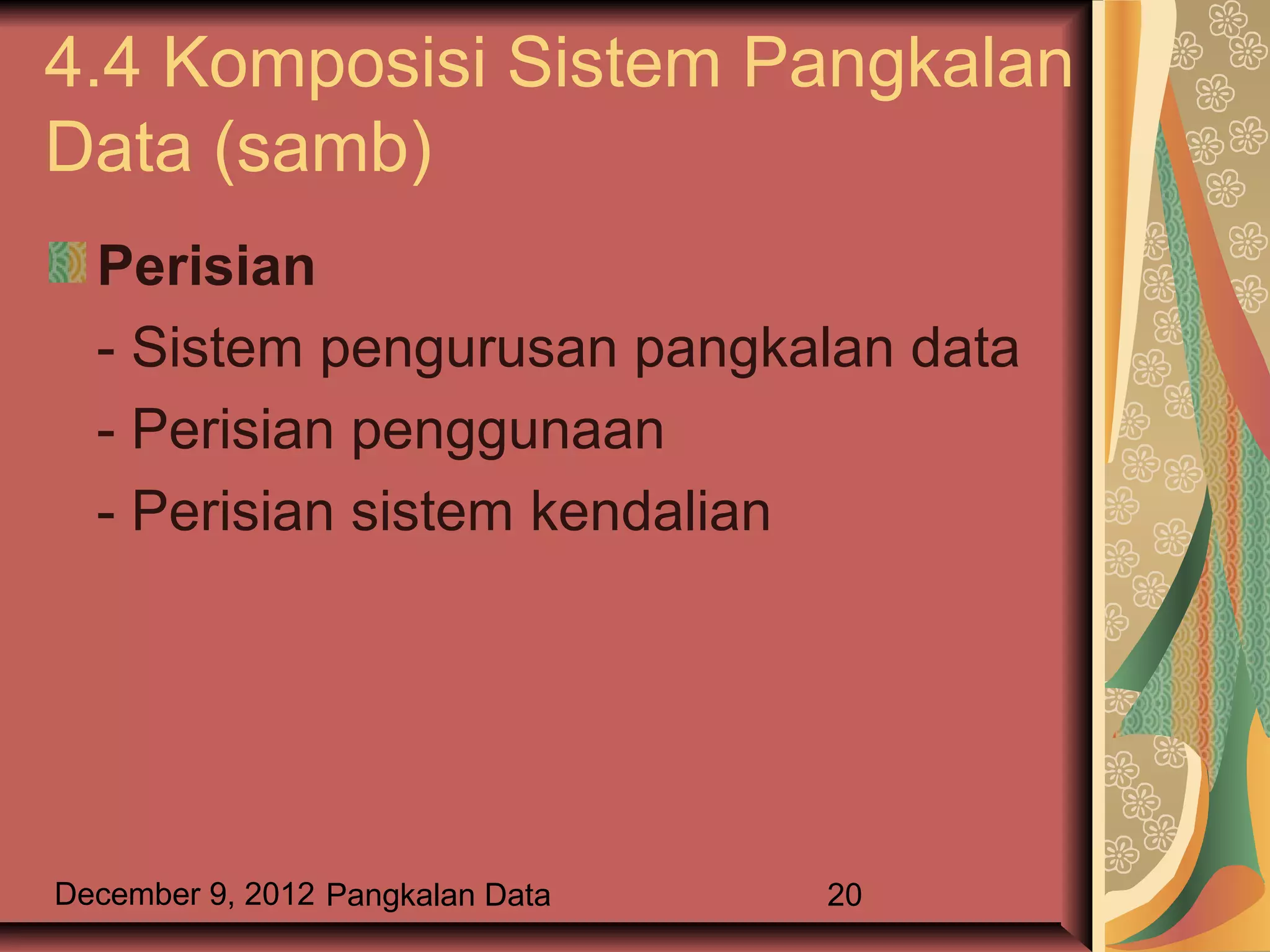 4.4 Komposisi Sistem Pangkalan Data (samb)

Perisian

- Sistem pengurusan pangkalan data
- Perisian penggunaan
- Perisian sistem kendalian

December 9, 2012 Pangkalan Data 20